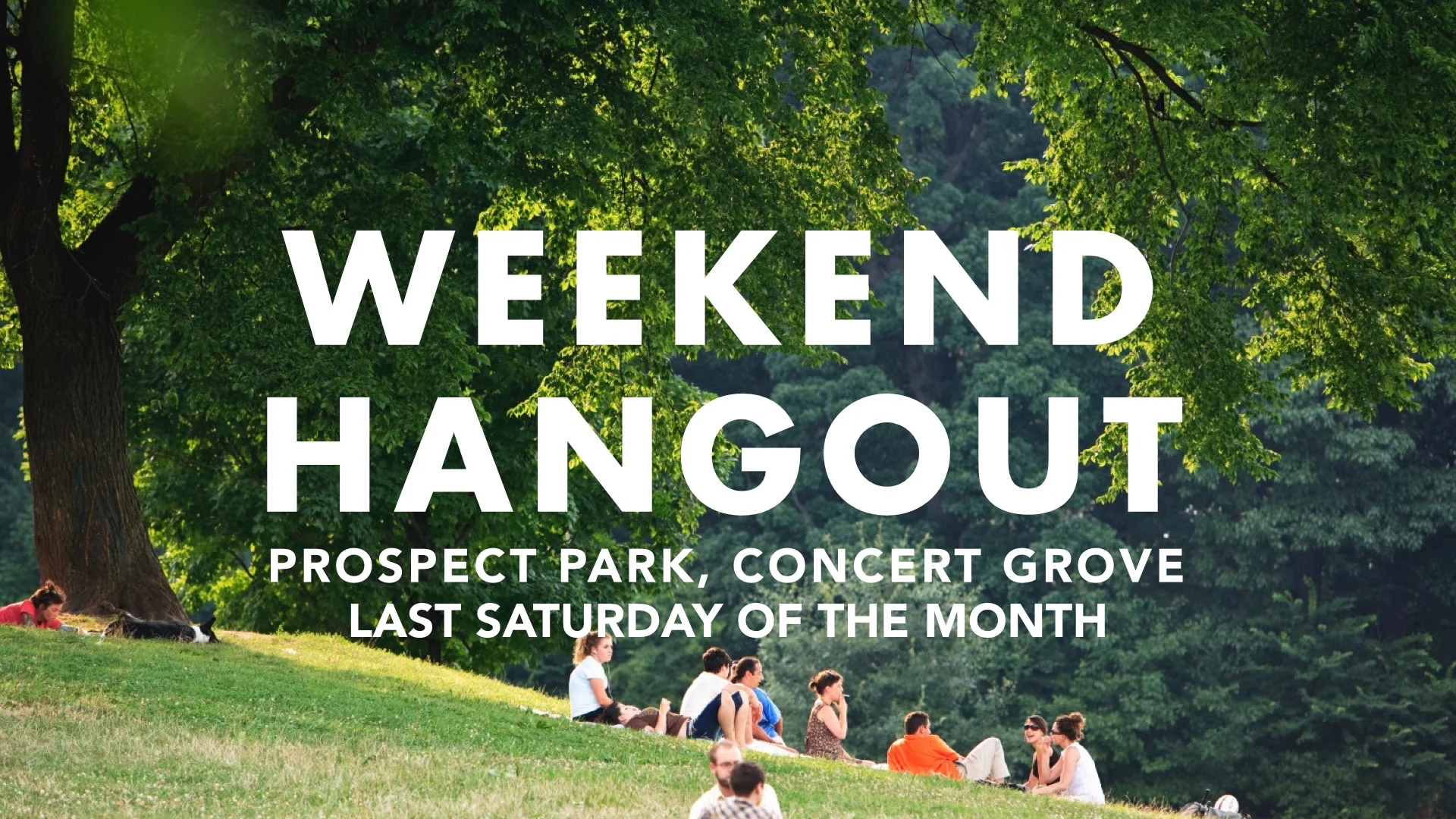 WEEKEND HANGOUT

PROSPECT PARK, CONCERT GROVE
LAST SATURDAY OF THE MONTH